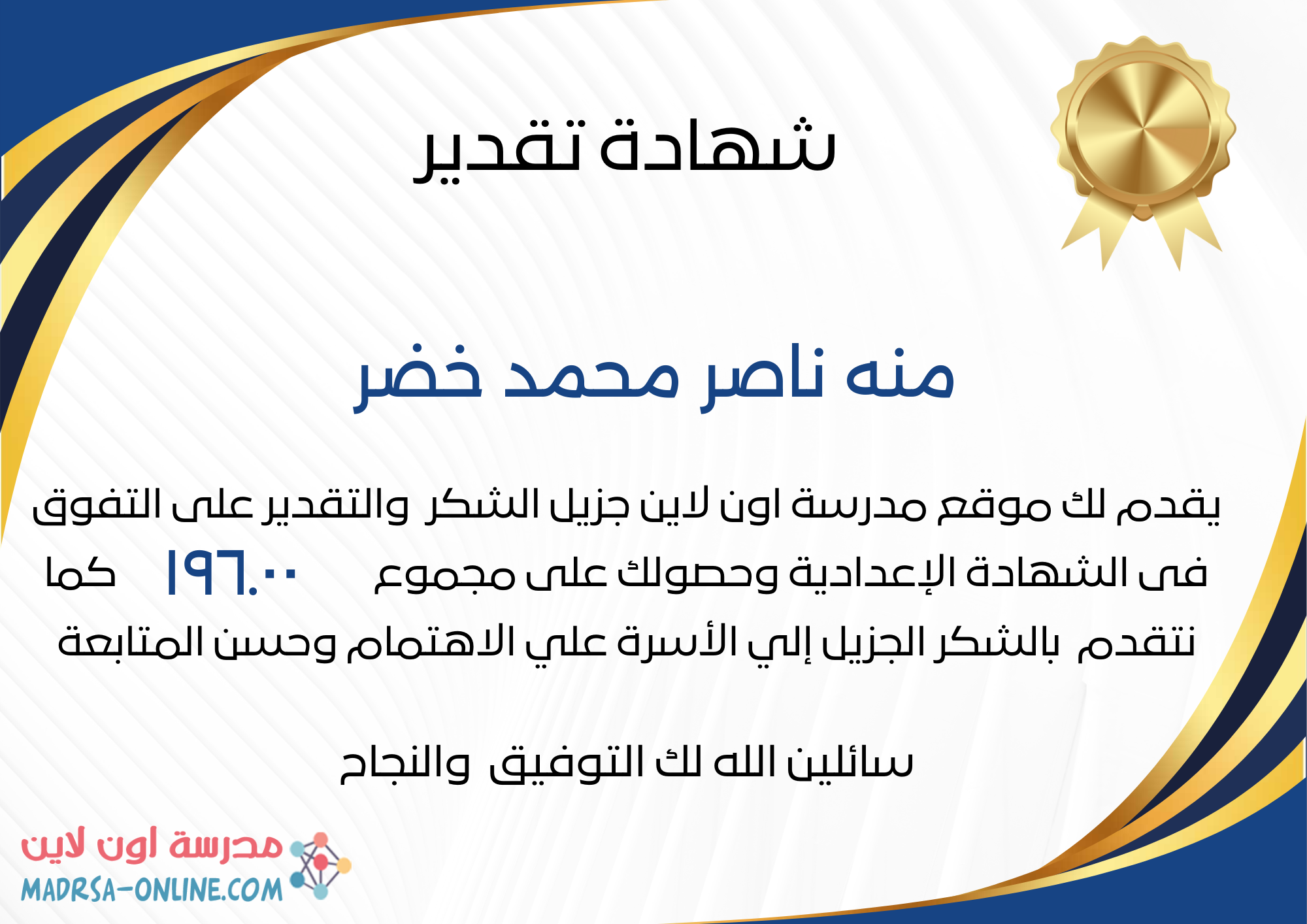 شهادة تقدير

منه ناصر محمد خضر

يقدم لك موقع مدرسة اون لاين جزيل الشكر والتقدير على التفوق فى الشهادة الإعدادية وحصولك على مجموع ١٩٦.٠٠ كما نتقدم بالشكر الجزيل إلي الأسرة علي الاهتمام وحسن المتابعة

سائلين الله لك التوفيق والنجاح

مدرسة اون لاين
MADRSA-ONLINE.COM